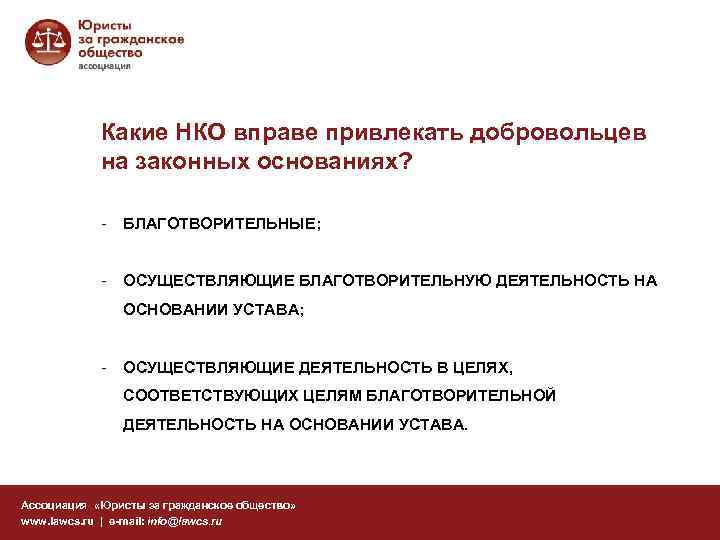 Юристы
за гражданское
общество
ассоциация

Какие НКО вправе привлекать добровольцев на законных основаниях?

- БЛАГОТВОРИТЕЛЬНЫЕ;

- ОСУЩЕСТВЛЯЮЩИЕ БЛАГОТВОРИТЕЛЬНУЮ ДЕЯТЕЛЬНОСТЬ НА ОСНОВАНИИ УСТАВА;

- ОСУЩЕСТВЛЯЮЩИЕ ДЕЯТЕЛЬНОСТЬ В ЦЕЛЯХ, СООТВЕТСТВУЮЩИХ ЦЕЛЯМ БЛАГОТВОРИТЕЛЬНОЙ ДЕЯТЕЛЬНОСТЬ НА ОСНОВАНИИ УСТАВА.

Ассоциация «Юристы за гражданское общество»
www.lawcs.ru | e-mail: info@lawcs.ru